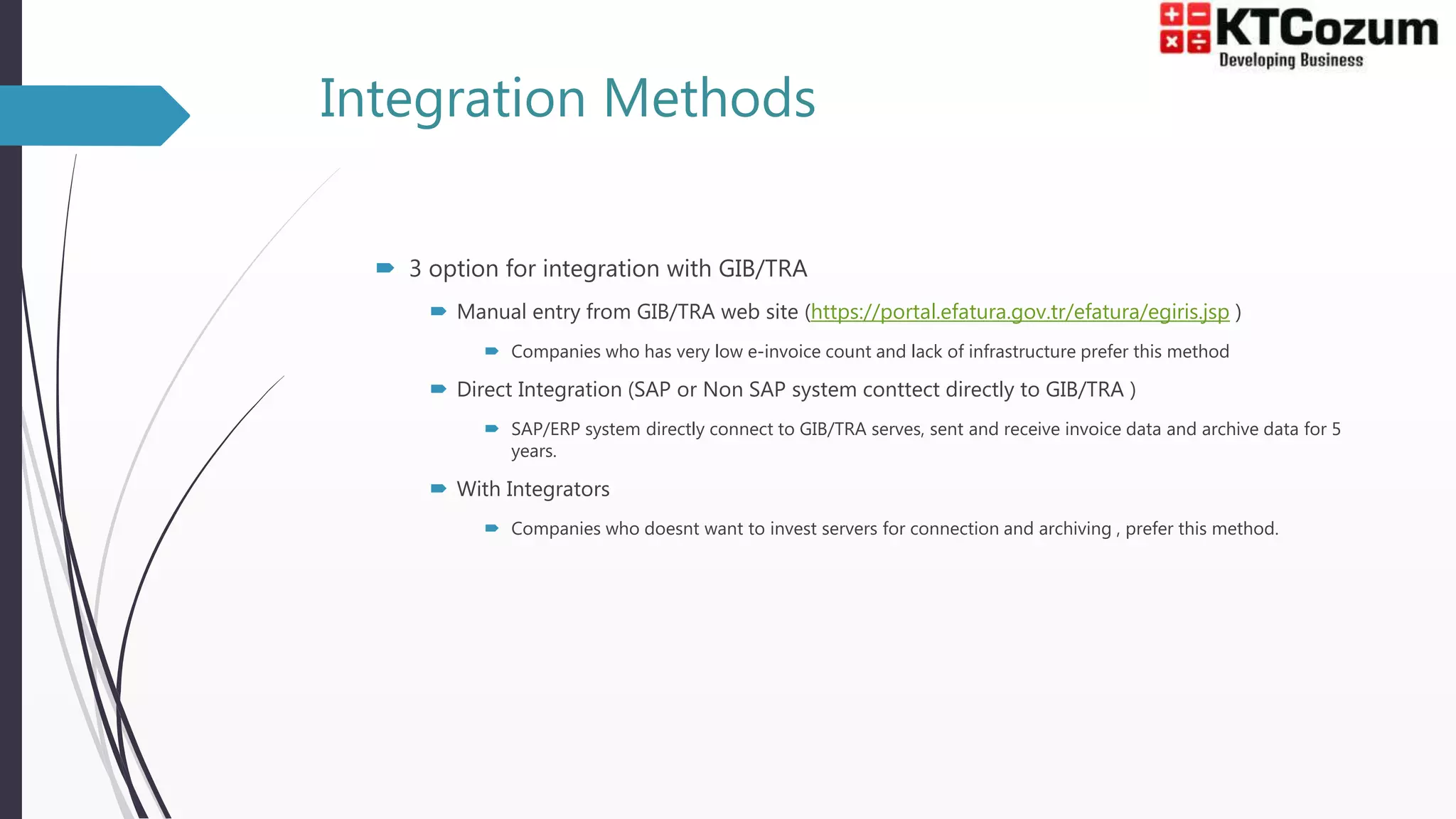 KTCozum
Developing Business

Integration Methods

3 option for integration with GIB/TRA

Manual entry from GIB/TRA web site (https://portal.efatura.gov.tr/efatura/egiris.jsp )

Companies who has very low e-invoice count and lack of infrastructure prefer this method

Direct Integration (SAP or Non SAP system conttect directly to GIB/TRA )

SAP/ERP system directly connect to GIB/TRA serves, sent and receive invoice data and archive data for 5 years.

With Integrators

Companies who doesnt want to invest servers for connection and archiving , prefer this method.